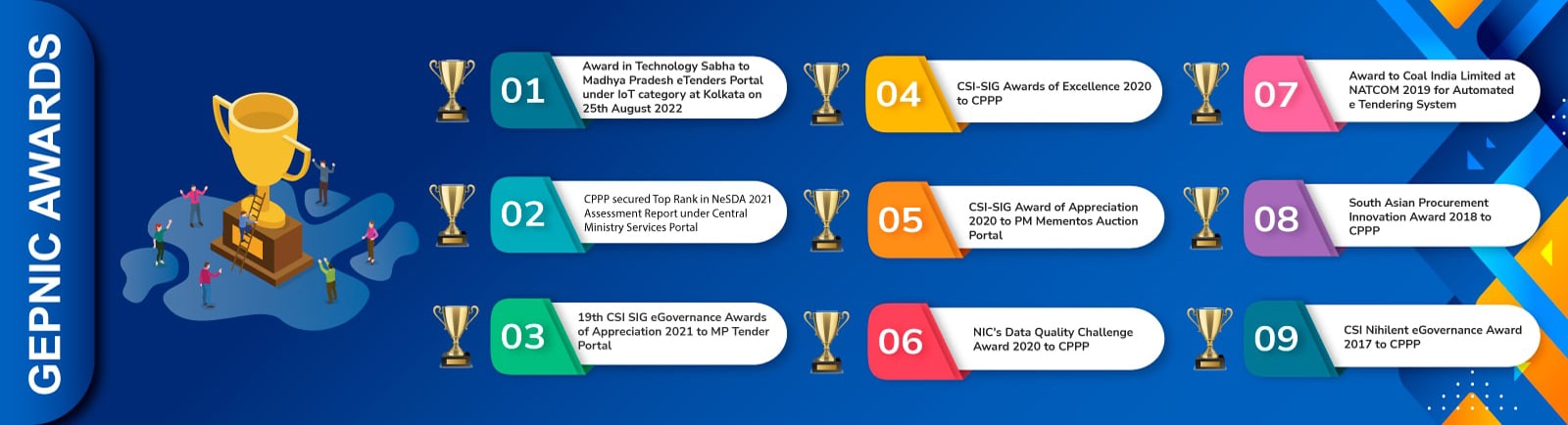 GEPNIC AWARDS

01 Award in Technology Sabha to Madhya Pradesh eTenders Portal under IoT category at Kolkata on 25th August 2022

02 CPPP secured Top Rank in NeSDA 2021 Assessment Report under Central Ministry Services Portal

03 19th CSI SIG eGovernance Awards of Appreciation 2021 to MP Tender Portal

04 CSI-SIG Awards of Excellence 2020 to CPPP

05 CSI-SIG Award of Appreciation 2020 to PM Mementos Auction Portal

06 NIC's Data Quality Challenge Award 2020 to CPPP

07 Award to Coal India Limited at NATCOM 2019 for Automated e Tendering System

08 South Asian Procurement Innovation Award 2018 to CPPP

09 CSI Nihilent eGovernance Award 2017 to CPPP